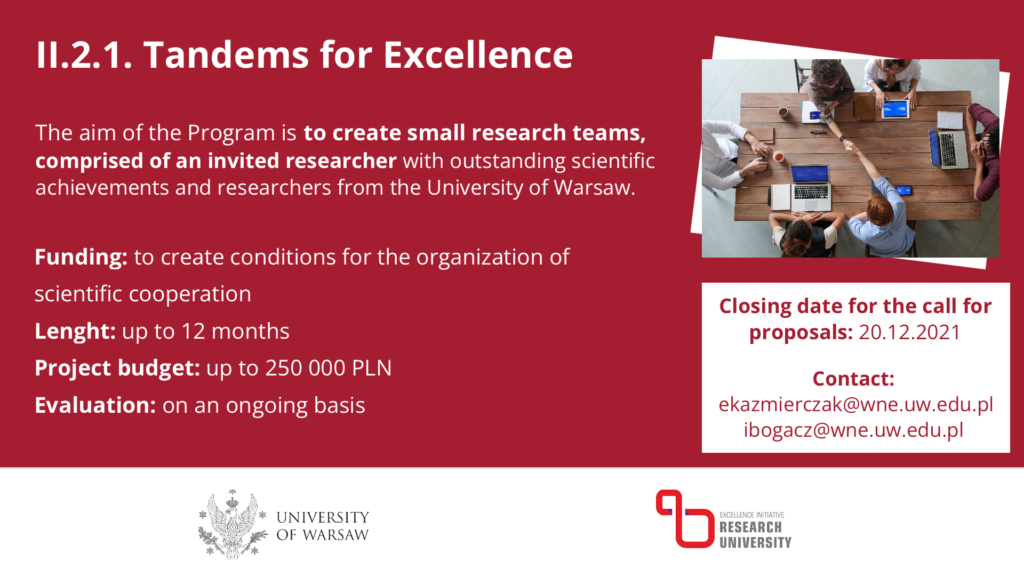 II.2.1. Tandems for Excellence

The aim of the Program is to create small research teams, comprised of an invited researcher with outstanding scientific achievements and researchers from the University of Warsaw.

Funding: to create conditions for the organization of scientific cooperation
Lenght: up to 12 months
Project budget: up to 250 000 PLN
Evaluation: on an ongoing basis

Closing date for the call for proposals: 20.12.2021

Contact:
ekazmierczak@wne.uw.edu.pl
ibogacz@wne.uw.edu.pl

UNIVERSITY OF WARSAW

EXCELLENCE INITIATIVE RESEARCH UNIVERSITY